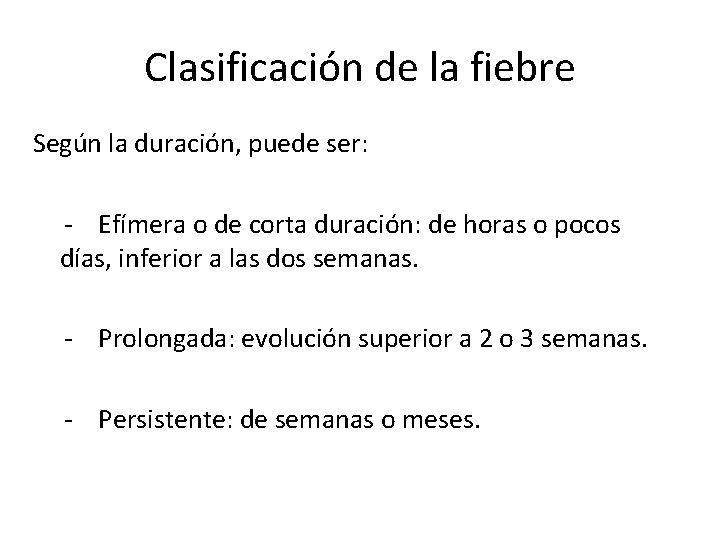 Clasificación de la fiebre

Según la duración, puede ser:

- Efímera o de corta duración: de horas o pocos días, inferior a las dos semanas.

- Prolongada: evolución superior a 2 o 3 semanas.

- Persistente: de semanas o meses.